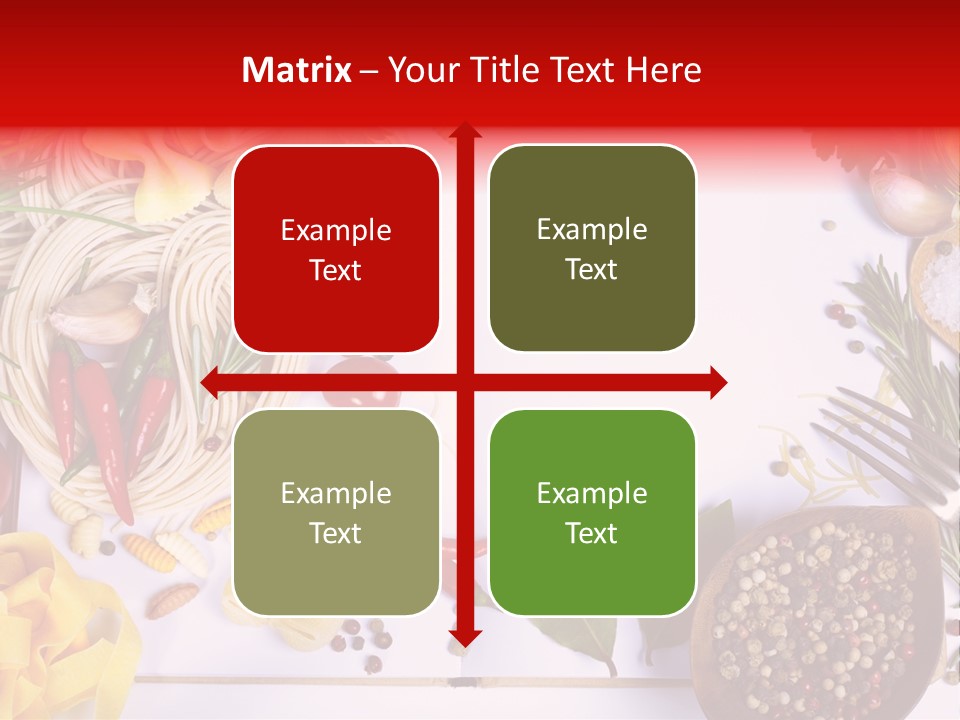 Matrix – Your Title Text Here

Example Text

Example Text

Example Text

Example Text